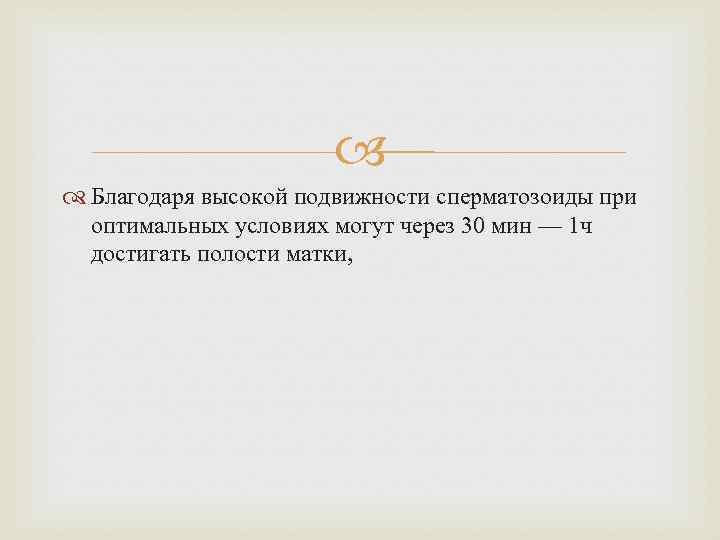 Благодаря высокой подвижности сперматозоиды при оптимальных условиях могут через 30 мин — 1ч достигать полости матки,